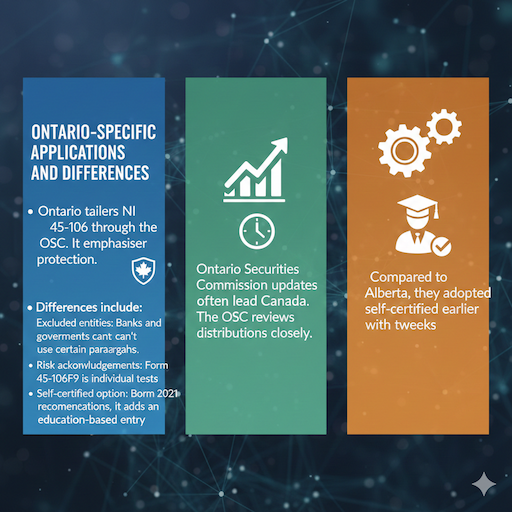 ONTARIO-SPECIFIC APPLICATIONS AND DIFFERENCES

• Ontario tailers NI 45-106 through the OSC. It emphasiser protection.

• Differences include:
Excluded entities: Banks and goverments cant can't use certain paraargahs.
• Risk ackonwludgements: Form 45-106F9 is individual tests
• Self-certified option: Borm 2021 recomencations, it adds an education-based entry

Ontario Securities Commission updates often lead Canada. The OSC reviews distributions closely.

Compared to Alberta, they adopted self-certified earlier with tweeks